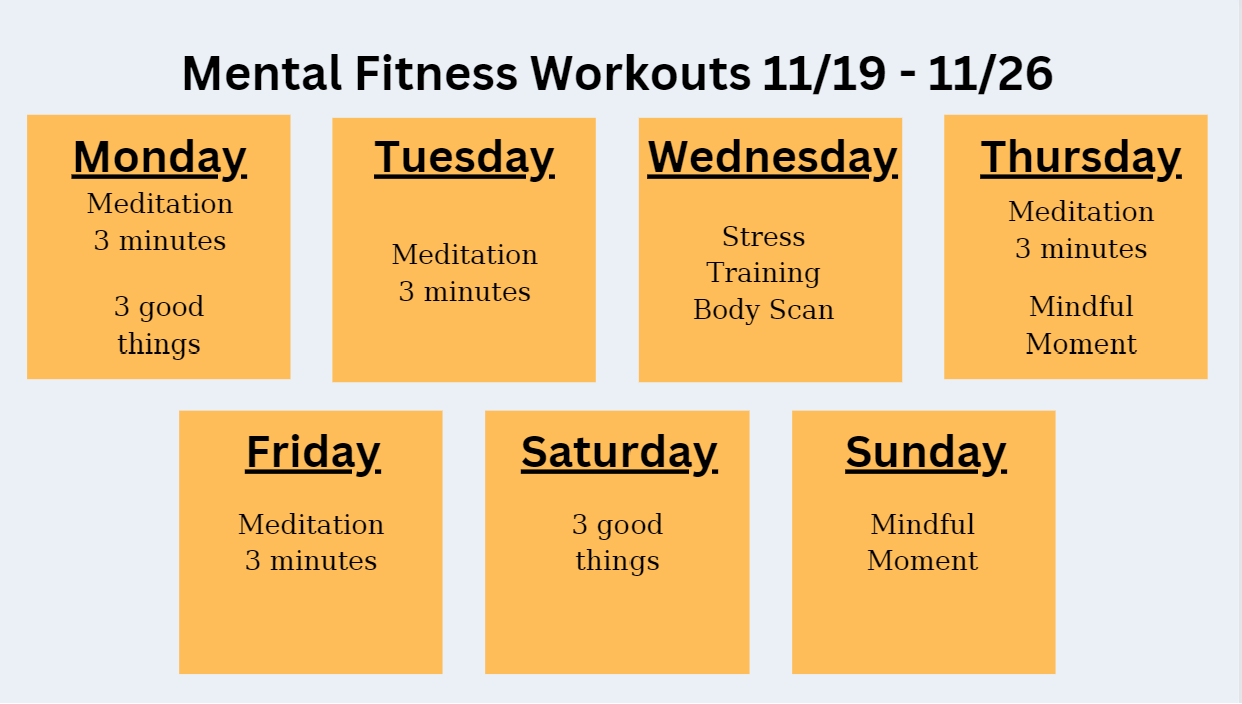 Mental Fitness Workouts 11/19 - 11/26

Monday
Meditation
3 minutes

3 good
things

Tuesday
Meditation
3 minutes

Wednesday
Stress
Training
Body Scan

Thursday
Meditation
3 minutes

Mindful
Moment

Friday
Meditation
3 minutes

Saturday
3 good
things

Sunday
Mindful
Moment